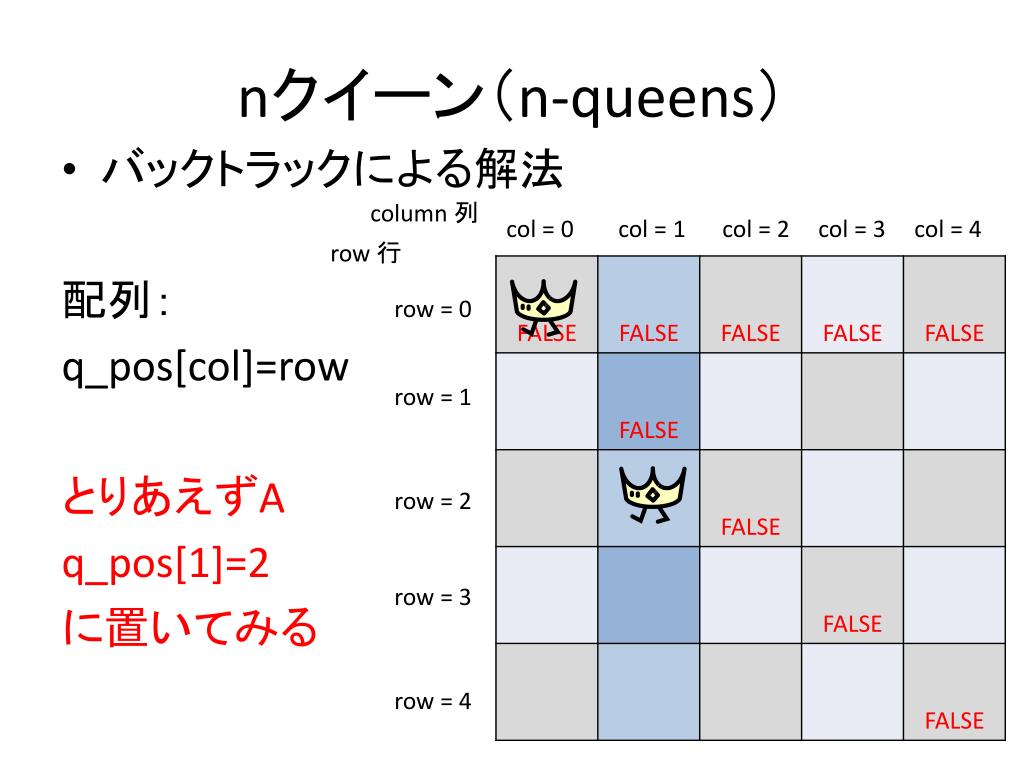 nクイーン（n-queens）

• バックトラックによる解法

配列：
q_pos[col]=row

とりあえずA
q_pos[1]=2
に置いてみる

column 列
row 行

| | col = 0 | col = 1 | col = 2 | col = 3 | col = 4 |
|---|---|---|---|---|---|
| row = 0 | FALSE | FALSE | FALSE | FALSE | FALSE |
| row = 1 | | FALSE | | | |
| row = 2 | | | FALSE | | |
| row = 3 | | | | FALSE | |
| row = 4 | | | | | FALSE |